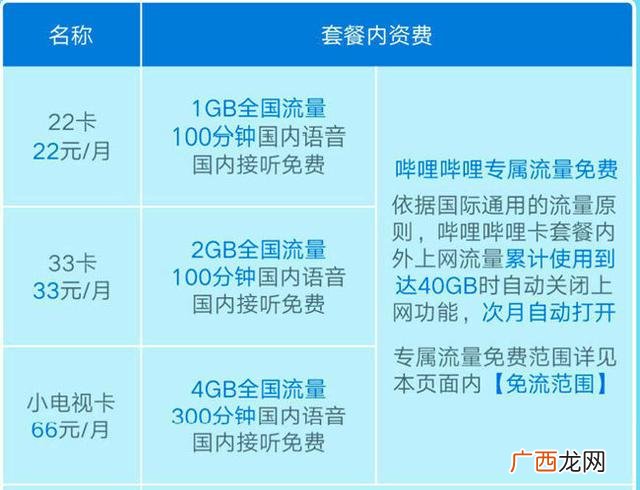 | 名称 | 套餐内资费 | |
|---|---|---|
| 22卡 22元/月 | 1GB全国流量 100分钟国内语音 国内接听免费 | 哔哩哔哩专属流量免费 依据国际通用的流量原则，哔哩哔哩卡套餐内外上网流量累计使用到达40GB时自动关闭上网功能，次月自动打开 专属流量免费范围详见本页面内【免流范围】 |
| 33卡 33元/月 | 2GB全国流量 100分钟国内语音 国内接听免费 | |
| 小电视卡 66元/月 | 4GB全国流量 300分钟国内语音 国内接听免费 | |

广西龙网